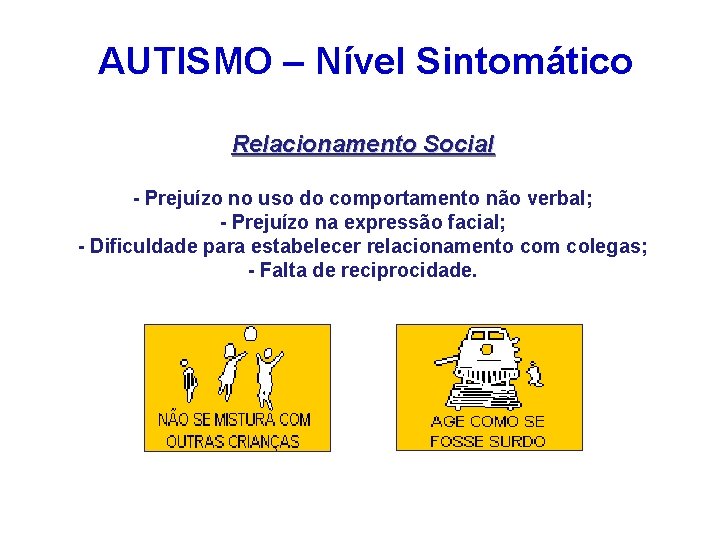 AUTISMO – Nível Sintomático

Relacionamento Social

- Prejuízo no uso do comportamento não verbal;
- Prejuízo na expressão facial;
- Dificuldade para estabelecer relacionamento com colegas;
- Falta de reciprocidade.

NÃO SE MISTURA COM OUTRAS CRIANÇAS

AGE COMO SE FOSSE SURDO